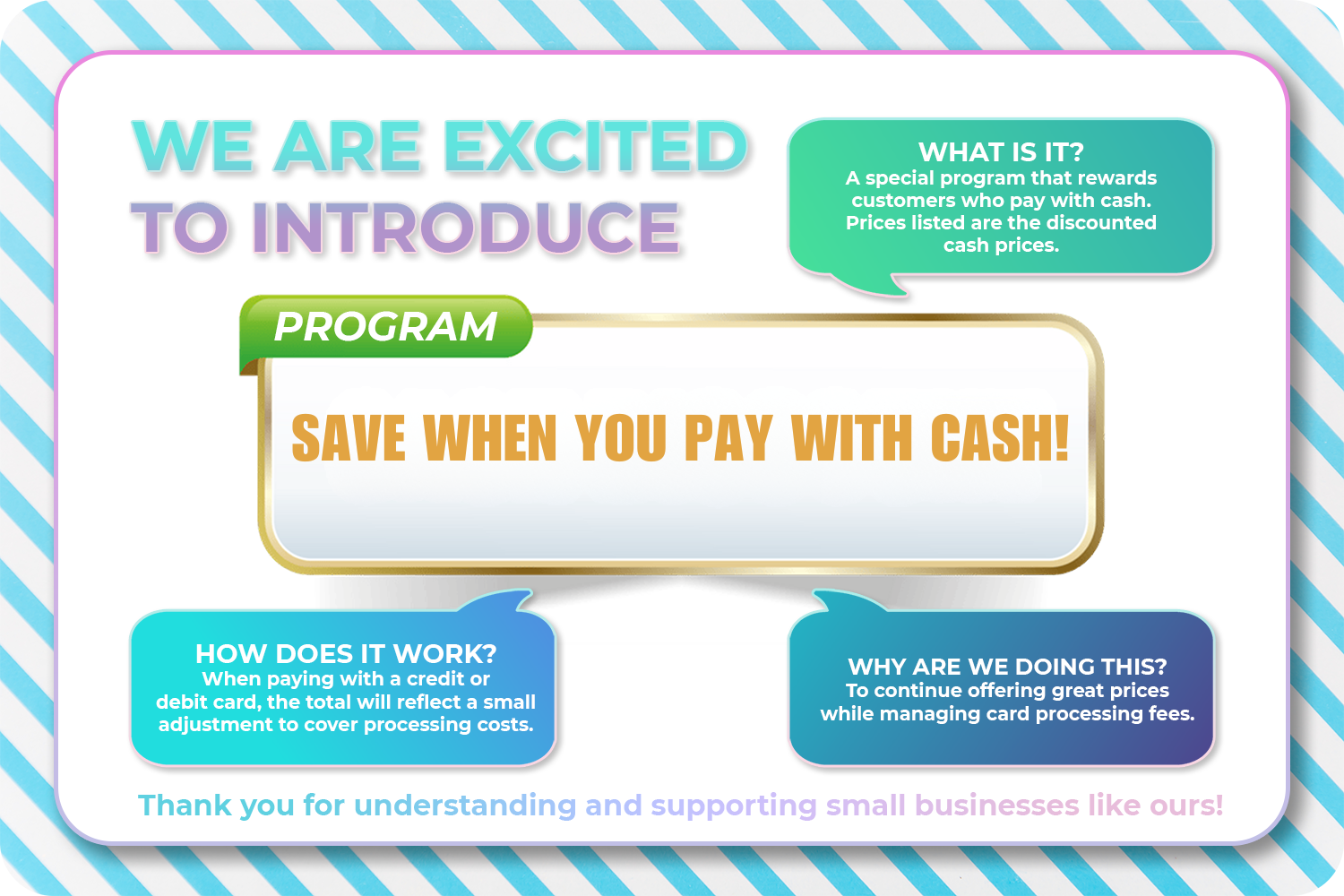 WE ARE EXCITED TO INTRODUCE

WHAT IS IT?
A special program that rewards customers who pay with cash. Prices listed are the discounted cash prices.

PROGRAM

SAVE WHEN YOU PAY WITH CASH!

HOW DOES IT WORK?
When paying with a credit or debit card, the total will reflect a small adjustment to cover processing costs.

WHY ARE WE DOING THIS?
To continue offering great prices while managing card processing fees.

Thank you for understanding and supporting small businesses like ours!